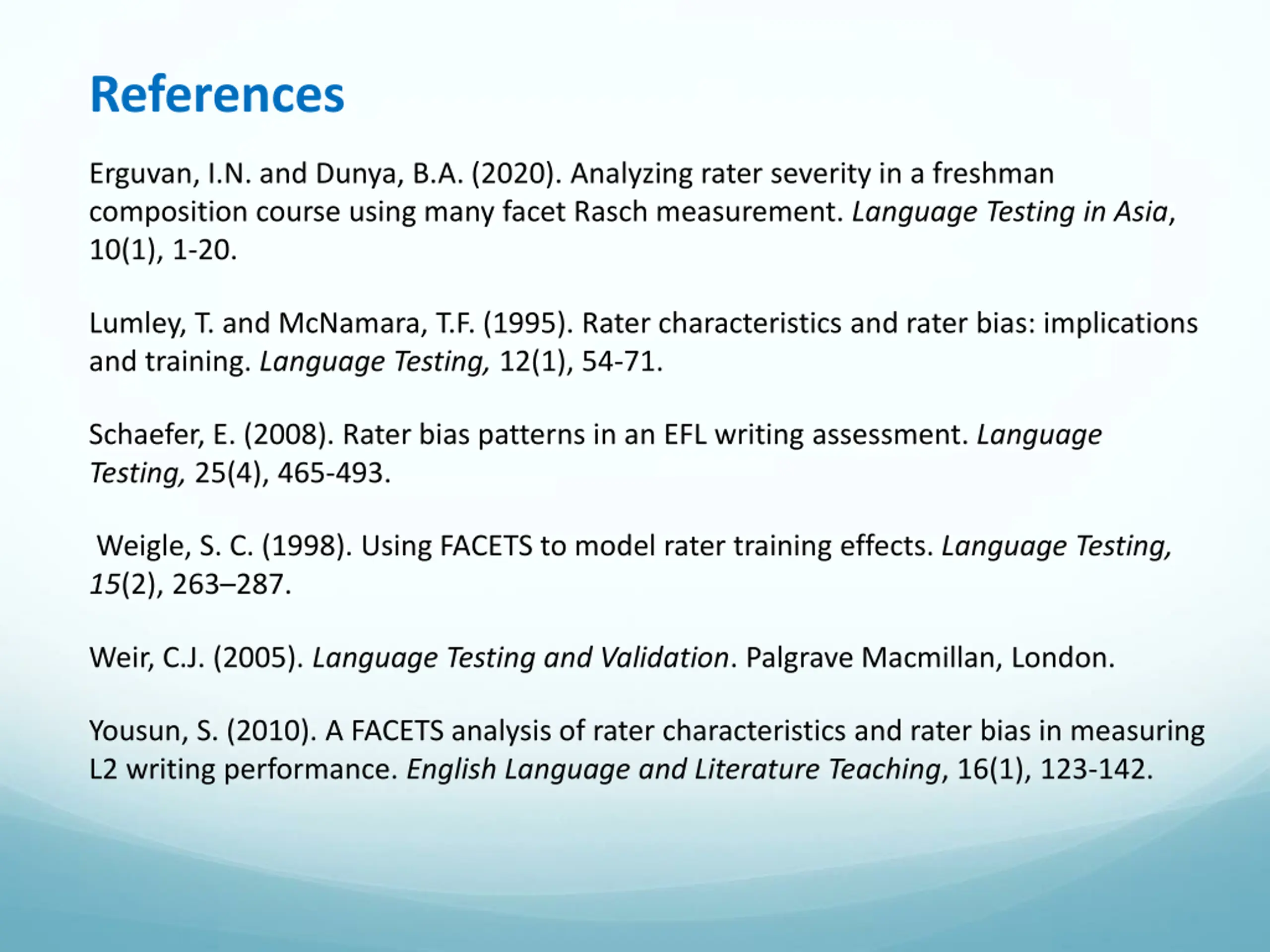 References

Erguvan, I.N. and Dunya, B.A. (2020). Analyzing rater severity in a freshman composition course using many facet Rasch measurement. Language Testing in Asia, 10(1), 1-20.

Lumley, T. and McNamara, T.F. (1995). Rater characteristics and rater bias: implications and training. Language Testing, 12(1), 54-71.

Schaefer, E. (2008). Rater bias patterns in an EFL writing assessment. Language Testing, 25(4), 465-493.

Weigle, S. C. (1998). Using FACETS to model rater training effects. Language Testing, 15(2), 263–287.

Weir, C.J. (2005). Language Testing and Validation. Palgrave Macmillan, London.

Yousun, S. (2010). A FACETS analysis of rater characteristics and rater bias in measuring L2 writing performance. English Language and Literature Teaching, 16(1), 123-142.